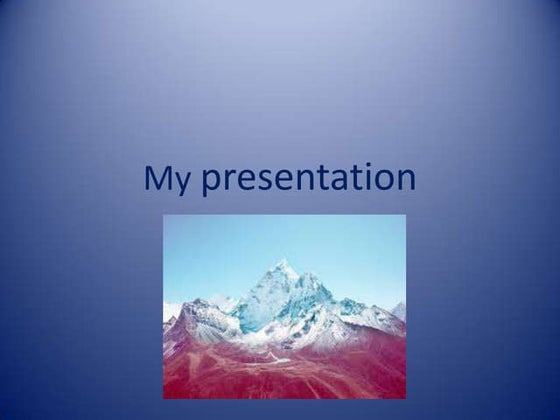 My presentation